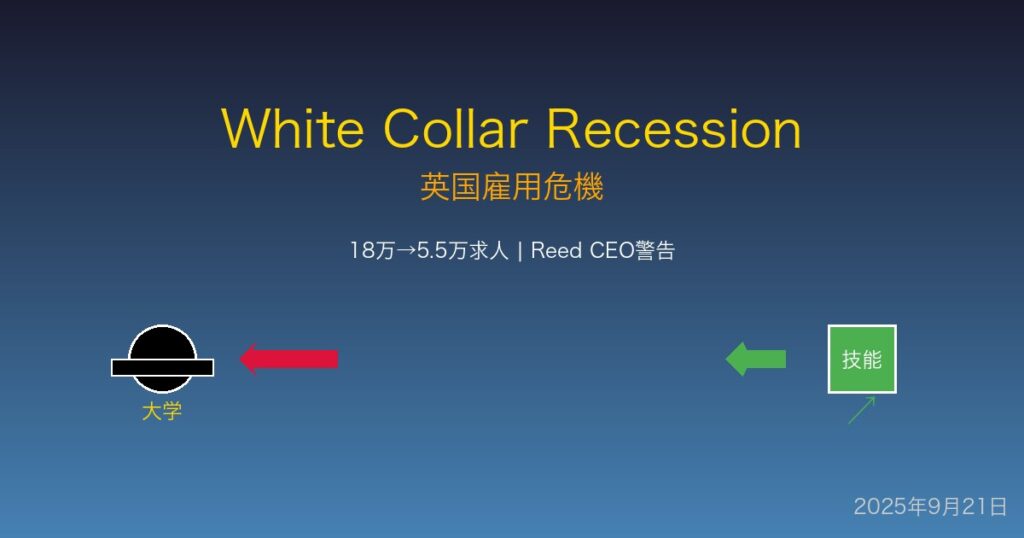 White Collar Recession
英国雇用危機

18万→5.5万求人 | Reed CEO警告

大学

技能

2025年9月21日